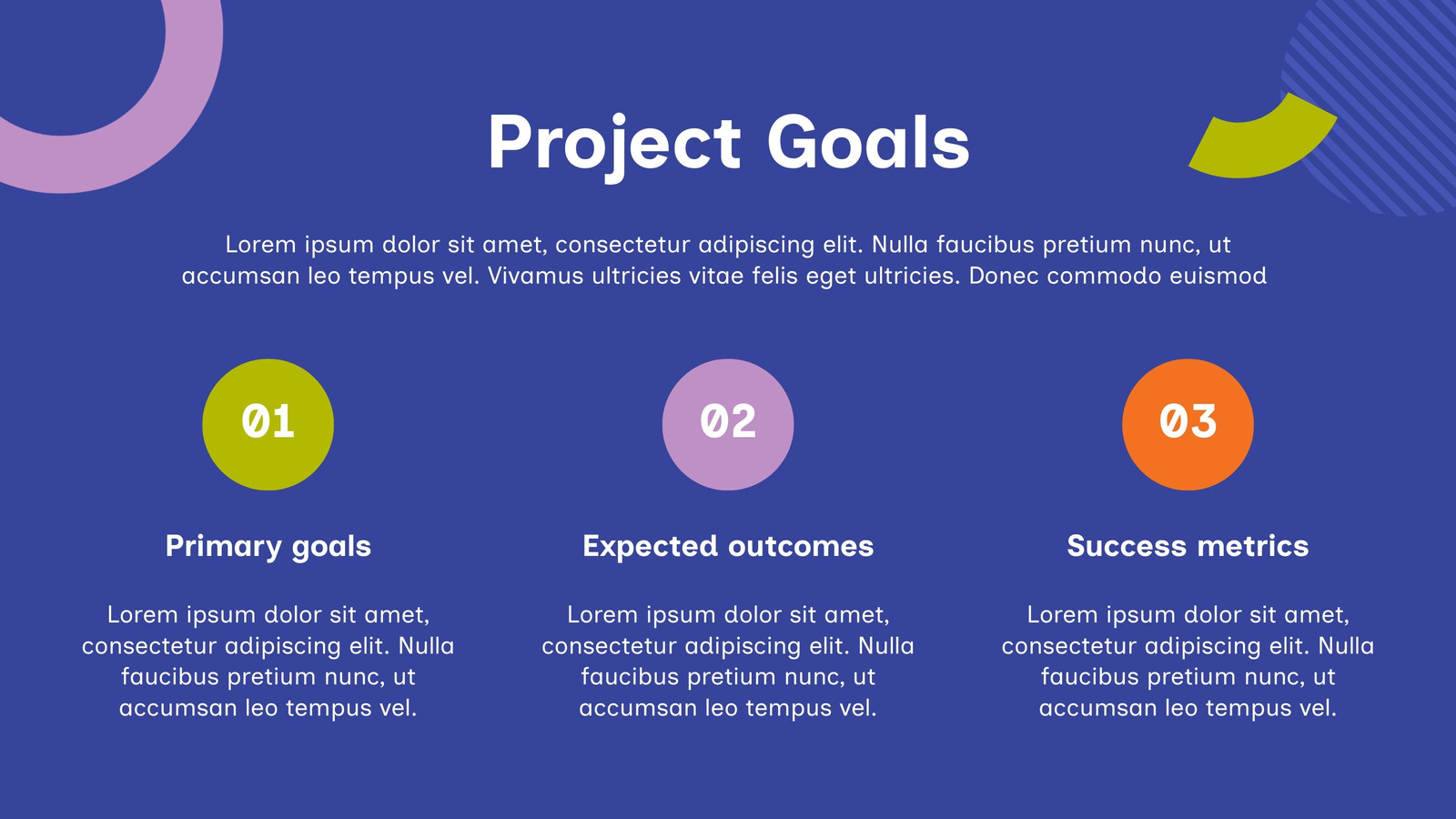 Project Goals

Lorem ipsum dolor sit amet, consectetur adipiscing elit. Nulla faucibus pretium nunc, ut accumsan leo tempus vel. Vivamus ultricies vitae felis eget ultricies. Donec commodo euismod

01

Primary goals

Lorem ipsum dolor sit amet, consectetur adipiscing elit. Nulla faucibus pretium nunc, ut accumsan leo tempus vel.

02

Expected outcomes

Lorem ipsum dolor sit amet, consectetur adipiscing elit. Nulla faucibus pretium nunc, ut accumsan leo tempus vel.

03

Success metrics

Lorem ipsum dolor sit amet, consectetur adipiscing elit. Nulla faucibus pretium nunc, ut accumsan leo tempus vel.